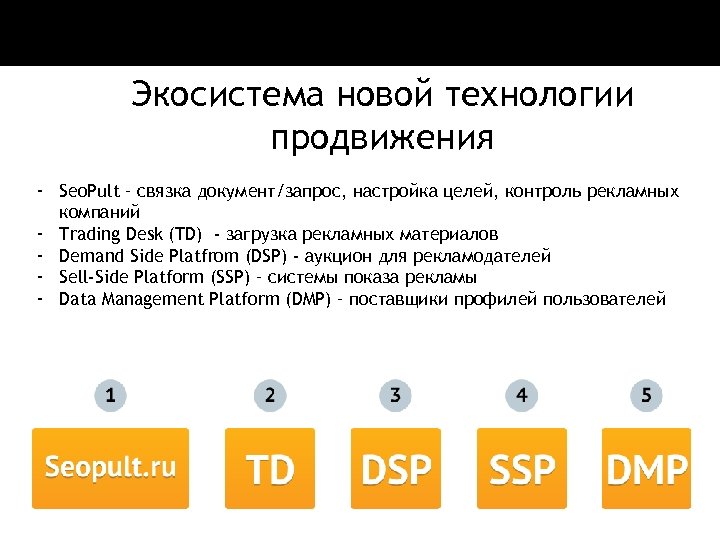 Экосистема новой технологии продвижения

- SeoPult – связка документ/запрос, настройка целей, контроль рекламных компаний
- Trading Desk (TD) - загрузка рекламных материалов
- Demand Side Platfrom (DSP) - аукцион для рекламодателей
- Sell-Side Platform (SSP) – системы показа рекламы
- Data Management Platform (DMP) – поставщики профилей пользователей

1

Seopult.ru

2

TD

3

DSP

4

SSP

5

DMP